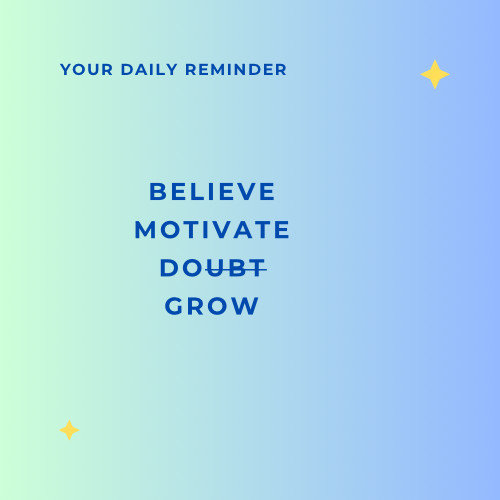 YOUR DAILY REMINDER

BELIEVE
MOTIVATE
DO~~UBT~~
GROW